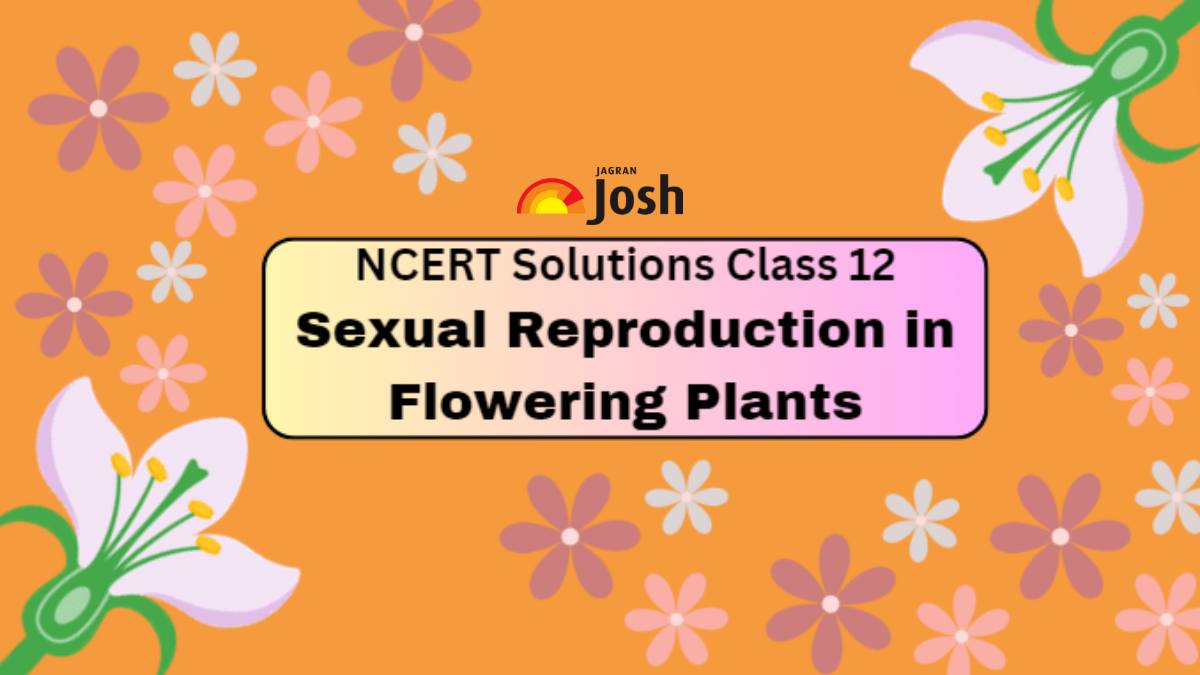 JAGRAN
Josh

NCERT Solutions Class 12
Sexual Reproduction in Flowering Plants